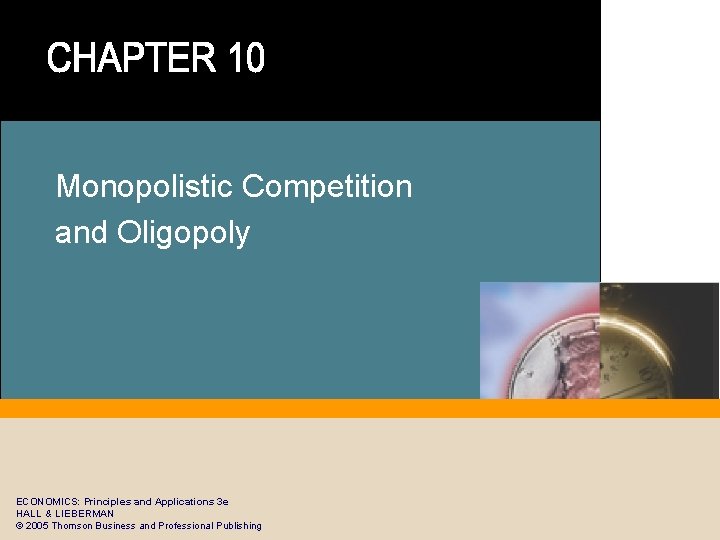 CHAPTER 10

Monopolistic Competition and Oligopoly

ECONOMICS: Principles and Applications 3e
HALL & LIEBERMAN
© 2005 Thomson Business and Professional Publishing